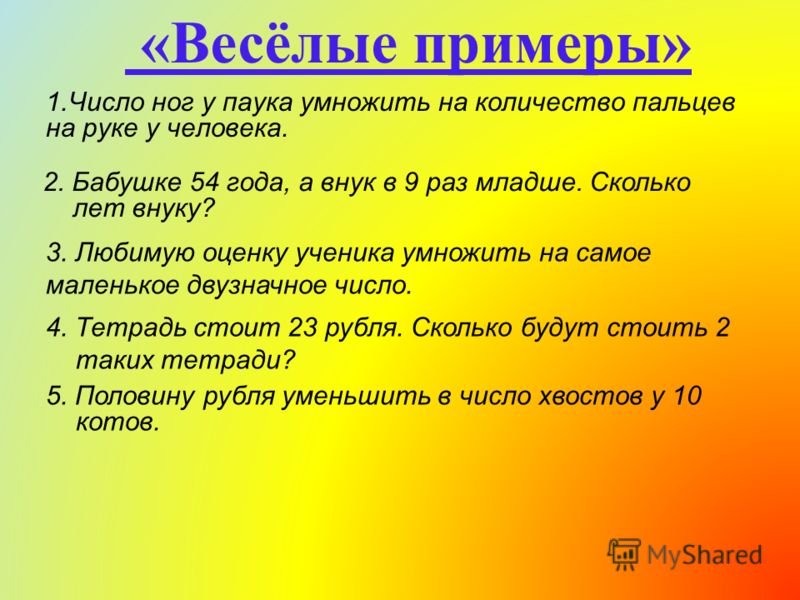 «Весёлые примеры»

1.Число ног у паука умножить на количество пальцев на руке у человека.

2. Бабушке 54 года, а внук в 9 раз младше. Сколько лет внуку?

3. Любимую оценку ученика умножить на самое маленькое двузначное число.

4. Тетрадь стоит 23 рубля. Сколько будут стоить 2 таких тетради?

5. Половину рубля уменьшить в число хвостов у 10 котов.

MyShared